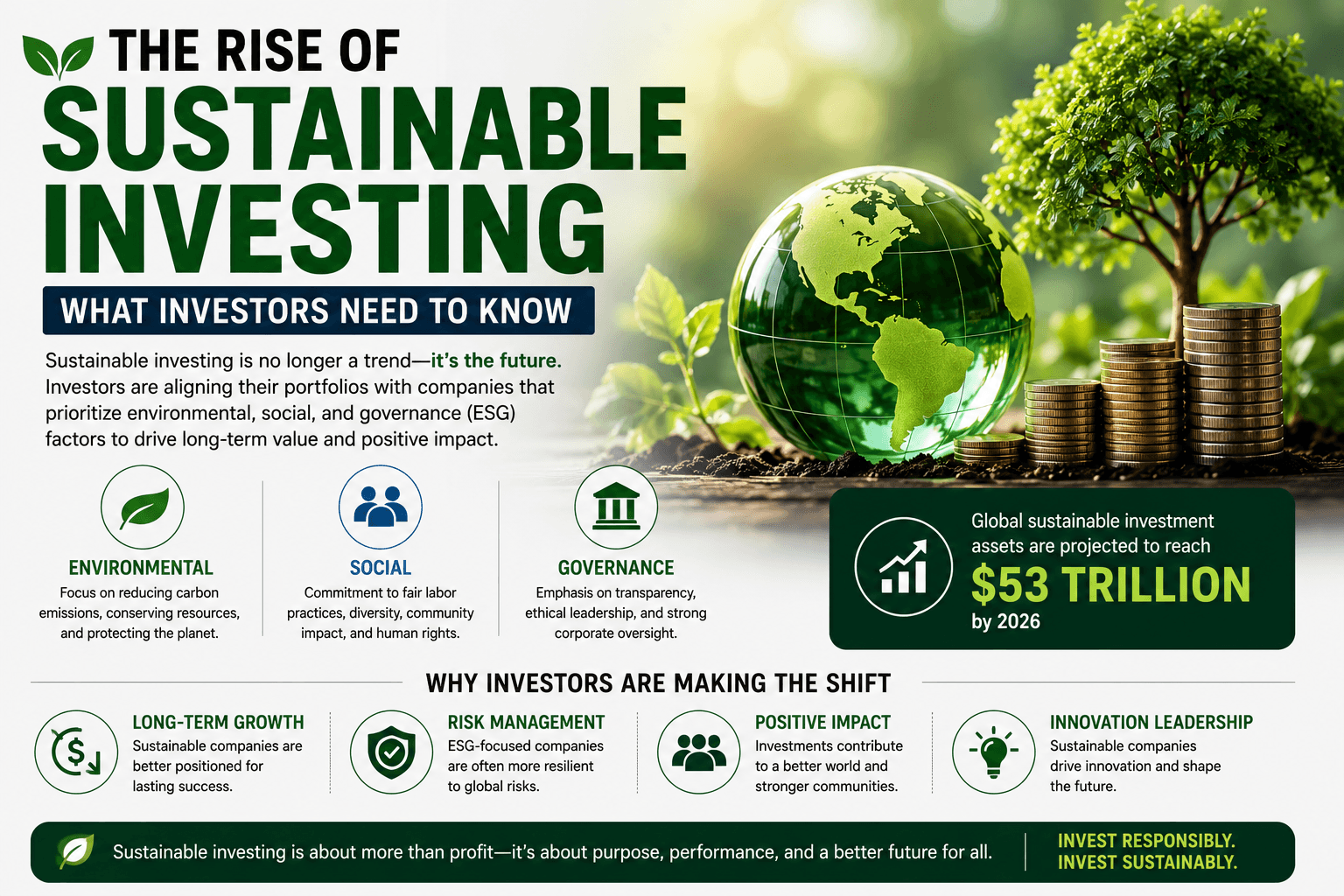 THE RISE OF
SUSTAINABLE
INVESTING

WHAT INVESTORS NEED TO KNOW

Sustainable investing is no longer a trend—it's the future. Investors are aligning their portfolios with companies that prioritize environmental, social, and governance (ESG) factors to drive long-term value and positive impact.

ENVIRONMENTAL
Focus on reducing carbon emissions, conserving resources, and protecting the planet.

SOCIAL
Commitment to fair labor practices, diversity, community impact, and human rights.

GOVERNANCE
Emphasis on transparency, ethical leadership, and strong corporate oversight.

Global sustainable investment assets are projected to reach
$53 TRILLION
by 2026

WHY INVESTORS ARE MAKING THE SHIFT

LONG-TERM GROWTH
Sustainable companies are better positioned for lasting success.

RISK MANAGEMENT
ESG-focused companies are often more resilient to global risks.

POSITIVE IMPACT
Investments contribute to a better world and stronger communities.

INNOVATION LEADERSHIP
Sustainable companies drive innovation and shape the future.

Sustainable investing is about more than profit—it's about purpose, performance, and a better future for all.

INVEST RESPONSIBLY.
INVEST SUSTAINABLY.